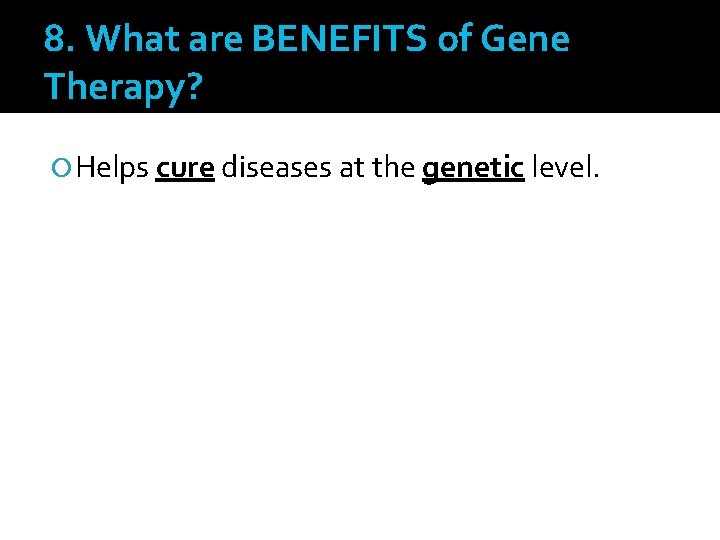 8. What are BENEFITS of Gene Therapy?

Helps cure diseases at the genetic level.